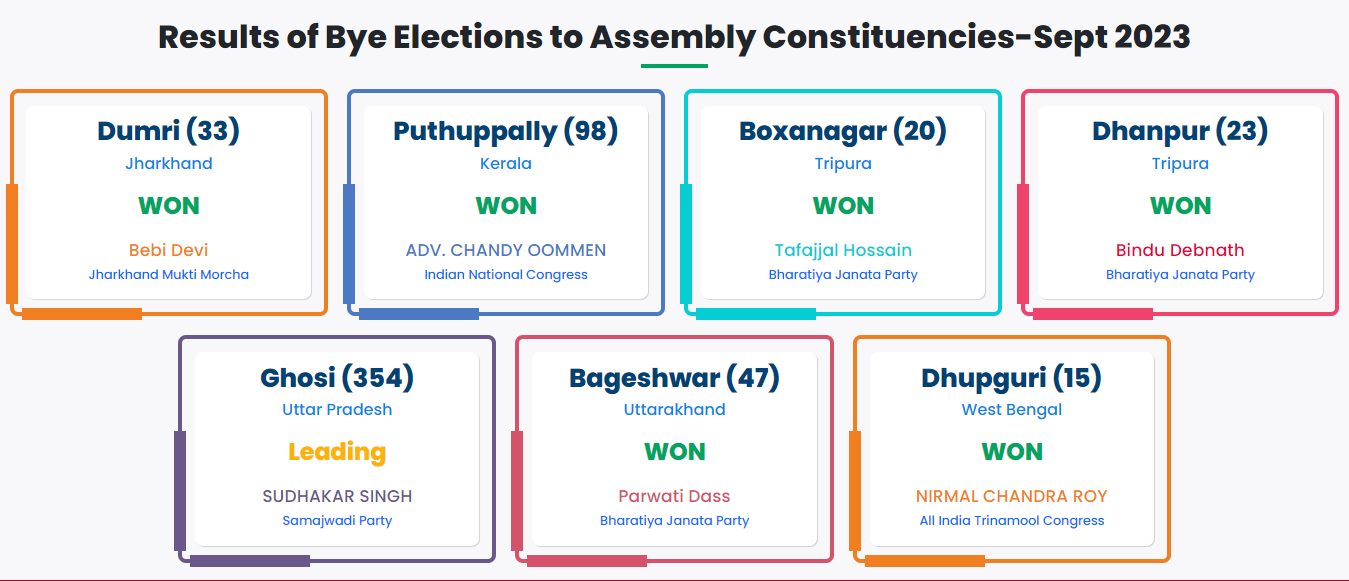 Results of Bye Elections to Assembly Constituencies-Sept 2023

Dumri (33)
Jharkhand
WON
Bebi Devi
Jharkhand Mukti Morcha

Puthuppally (98)
Kerala
WON
ADV. CHANDY OOMMEN
Indian National Congress

Boxanagar (20)
Tripura
WON
Tafajjal Hossain
Bharatiya Janata Party

Dhanpur (23)
Tripura
WON
Bindu Debnath
Bharatiya Janata Party

Ghosi (354)
Uttar Pradesh
Leading
SUDHAKAR SINGH
Samajwadi Party

Bageshwar (47)
Uttarakhand
WON
Parwati Dass
Bharatiya Janata Party

Dhupguri (15)
West Bengal
WON
NIRMAL CHANDRA ROY
All India Trinamool Congress